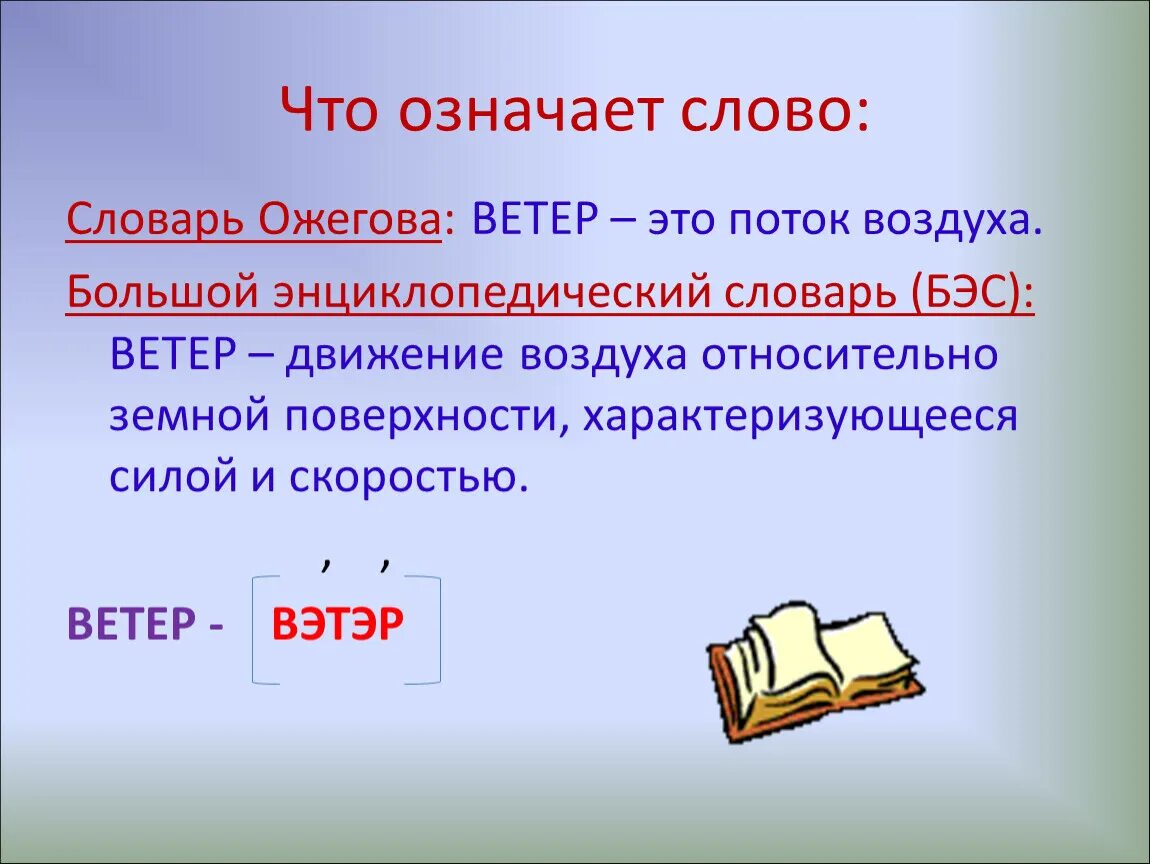 Что означает слово:

Словарь Ожегова: ВЕТЕР – это поток воздуха.

Большой энциклопедический словарь (БЭС): ВЕТЕР – движение воздуха относительно земной поверхности, характеризующееся силой и скоростью.

, ,

ВЕТЕР - [ВЭТЭР]